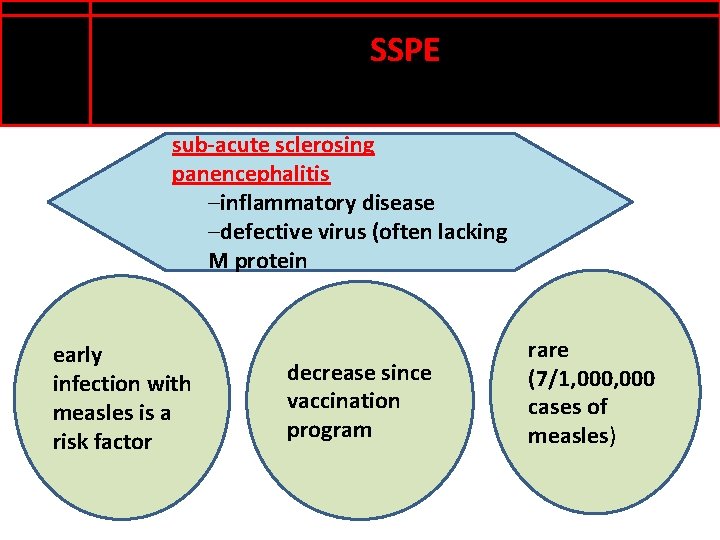 SSPE

sub-acute sclerosing panencephalitis
–inflammatory disease
–defective virus (often lacking M protein

early infection with measles is a risk factor

decrease since vaccination program

rare (7/1,000,000 cases of measles)